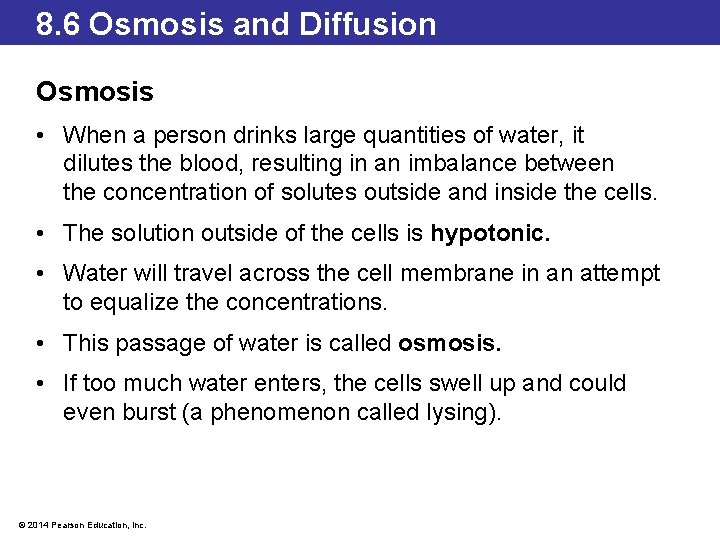 8.6 Osmosis and Diffusion

Osmosis

• When a person drinks large quantities of water, it dilutes the blood, resulting in an imbalance between the concentration of solutes outside and inside the cells.

• The solution outside of the cells is hypotonic.

• Water will travel across the cell membrane in an attempt to equalize the concentrations.

• This passage of water is called osmosis.

• If too much water enters, the cells swell up and could even burst (a phenomenon called lysing).

© 2014 Pearson Education, Inc.